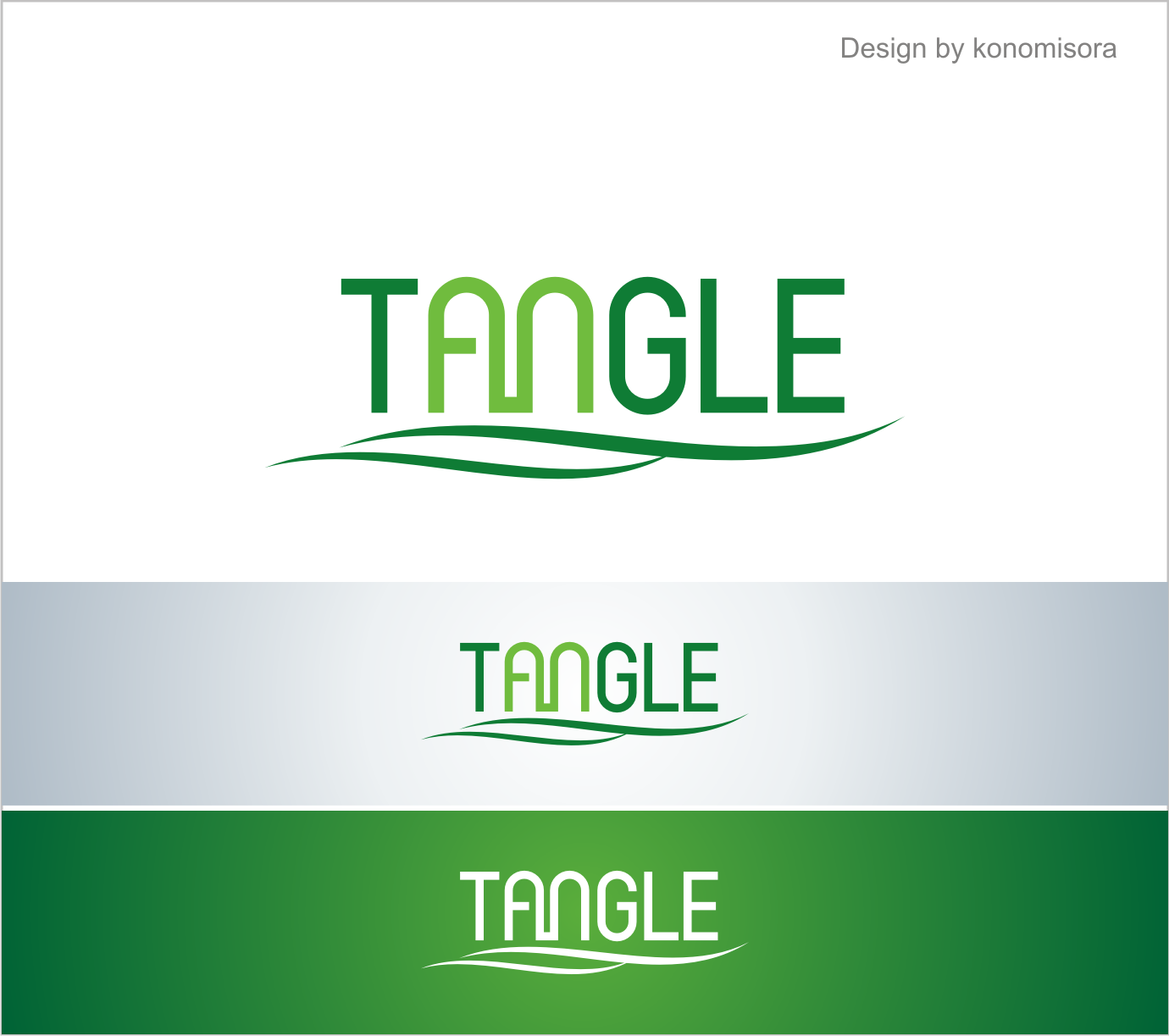 Design by konomisora

TANGLE

TANGLE

TANGLE